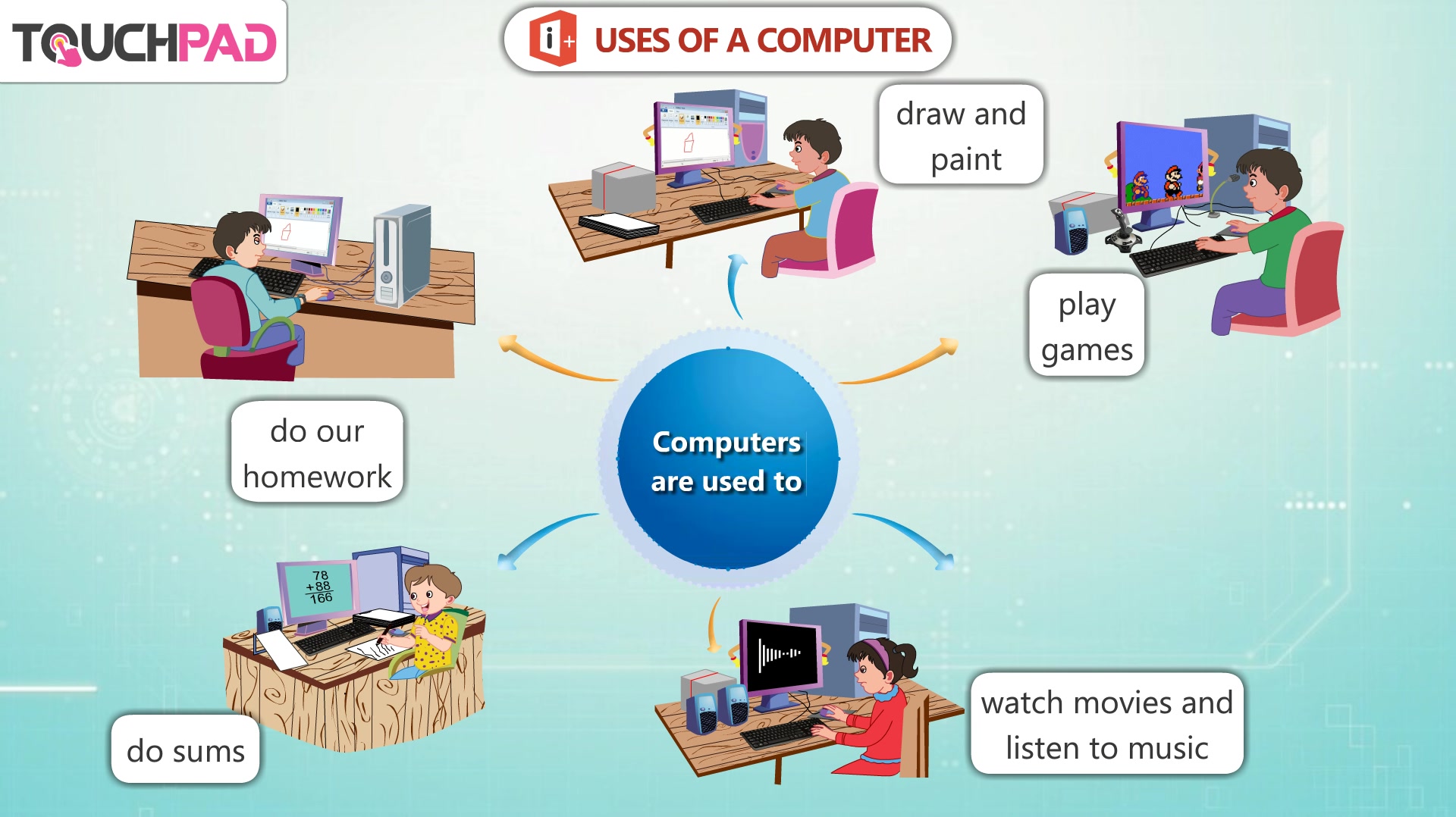 TOUCHPAD

i+ USES OF A COMPUTER

draw and paint

play games

do our homework

Computers are used to

78
+88
166

do sums

watch movies and listen to music